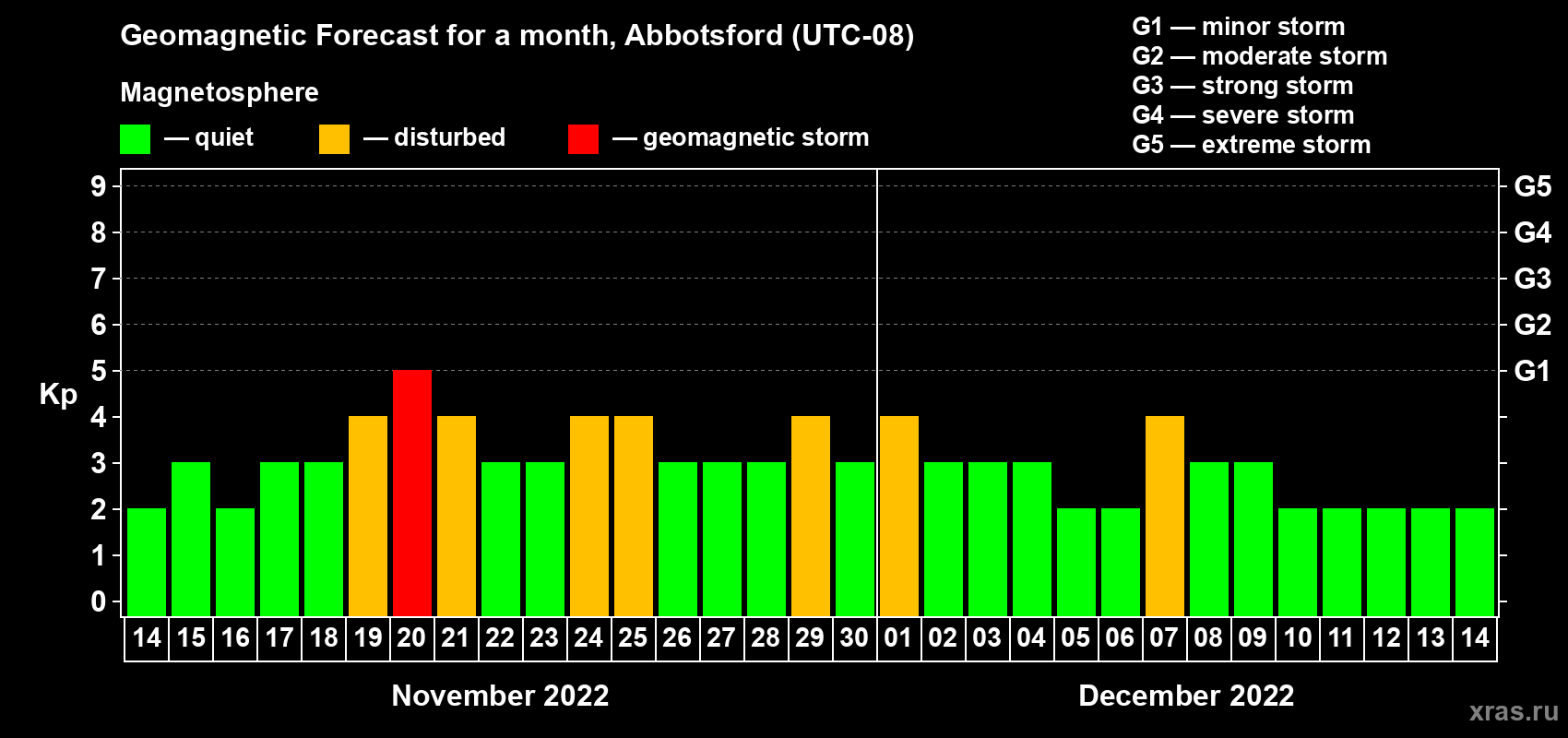 Geomagnetic Forecast for a month, Abbotsford (UTC-08)

Magnetosphere

— quiet — disturbed — geomagnetic storm

G1 — minor storm
G2 — moderate storm
G3 — strong storm
G4 — severe storm
G5 — extreme storm

Kp

9 8 7 6 5 4 3 2 1 0

G5 G4 G3 G2 G1

14 15 16 17 18 19 20 21 22 23 24 25 26 27 28 29 30 01 02 03 04 05 06 07 08 09 10 11 12 13 14

November 2022

December 2022

xras.ru